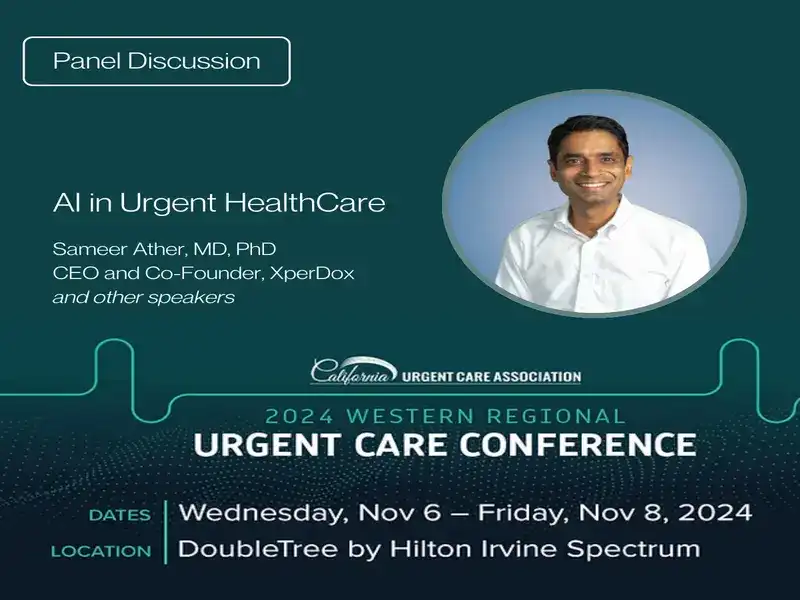 Panel Discussion

AI in Urgent HealthCare

Sameer Ather, MD, PhD
CEO and Co-Founder, XperDox
and other speakers

California URGENT CARE ASSOCIATION

2024 WESTERN REGIONAL
URGENT CARE CONFERENCE

DATES | Wednesday, Nov 6 – Friday, Nov 8, 2024
LOCATION | DoubleTree by Hilton Irvine Spectrum